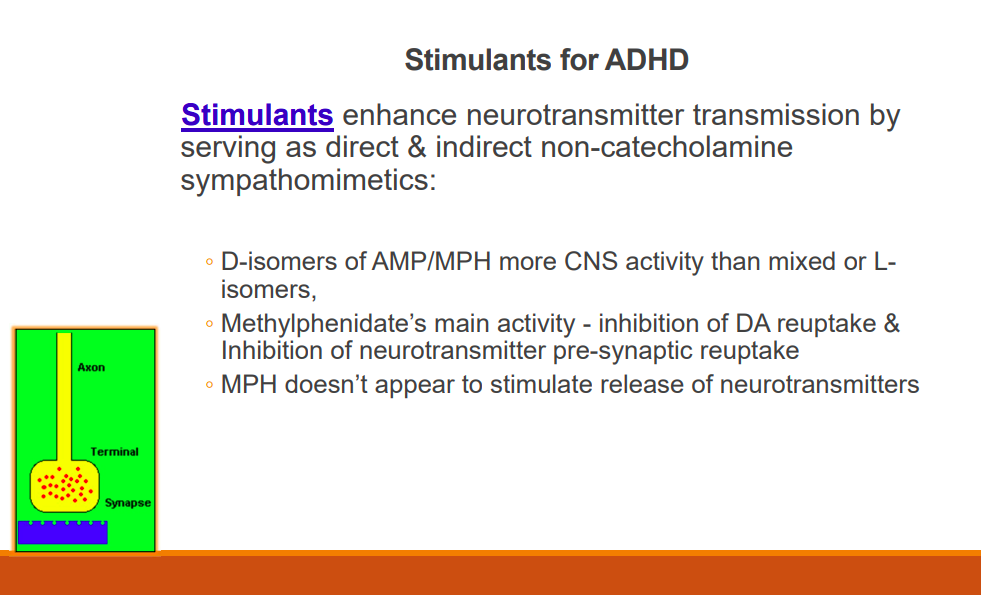 Stimulants for ADHD

Stimulants enhance neurotransmitter transmission by serving as direct & indirect non-catecholamine sympathomimetics:

◦ D-isomers of AMP/MPH more CNS activity than mixed or L-isomers,
◦ Methylphenidate's main activity - inhibition of DA reuptake & Inhibition of neurotransmitter pre-synaptic reuptake
◦ MPH doesn't appear to stimulate release of neurotransmitters

Axon
Terminal
Synapse